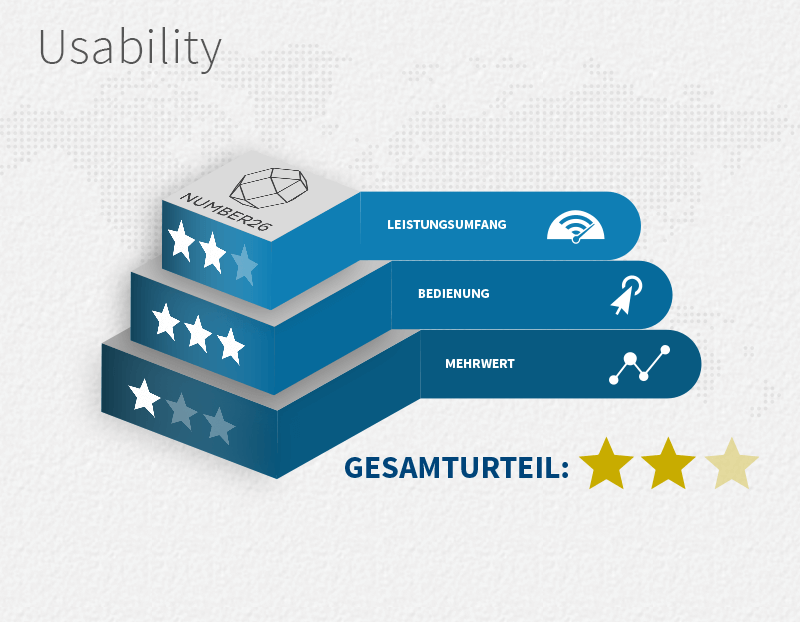 Usability

NUMBER26

LEISTUNGSUMFANG

BEDIENUNG

MEHRWERT

GESAMTURTEIL: